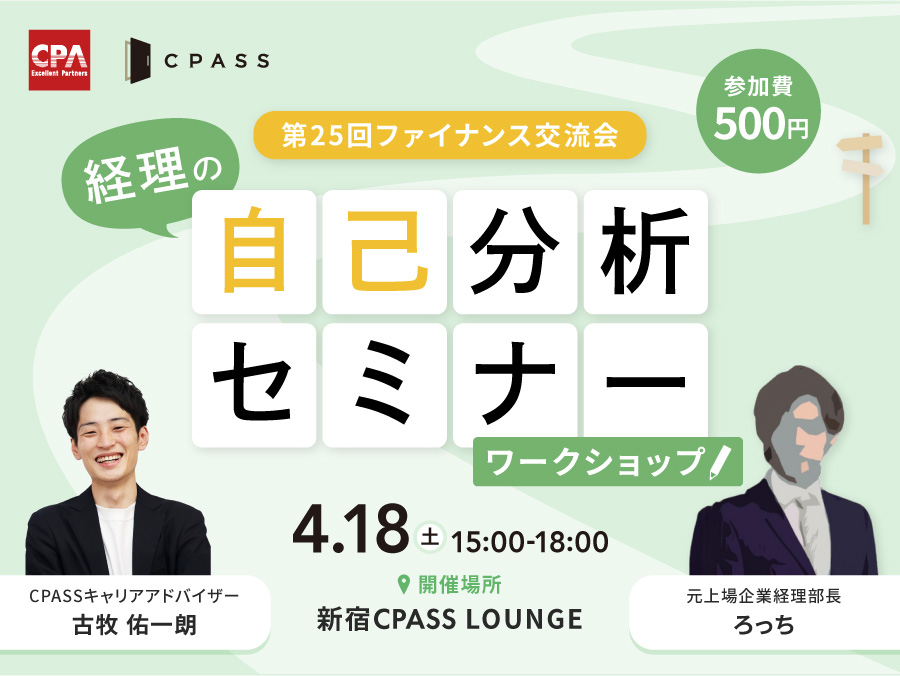 CPA
Excellent Partners

CPASS

参加費
500円

第25回ファイナンス交流会

経理の

自己分析
セミナー

ワークショップ

4.18 土 15:00-18:00

開催場所
新宿CPASS LOUNGE

CPASSキャリアアドバイザー
古牧 佑一朗

元上場企業経理部長
ろっち